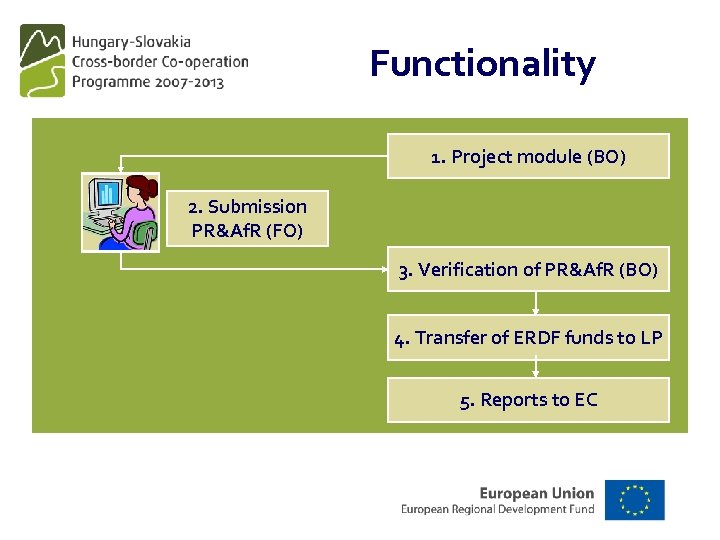 Hungary-Slovakia
Cross-border Co-operation
Programme 2007-2013

Functionality

1. Project module (BO)

2. Submission PR&AfR (FO)

3. Verification of PR&AfR (BO)

4. Transfer of ERDF funds to LP

5. Reports to EC

European Union
European Regional Development Fund